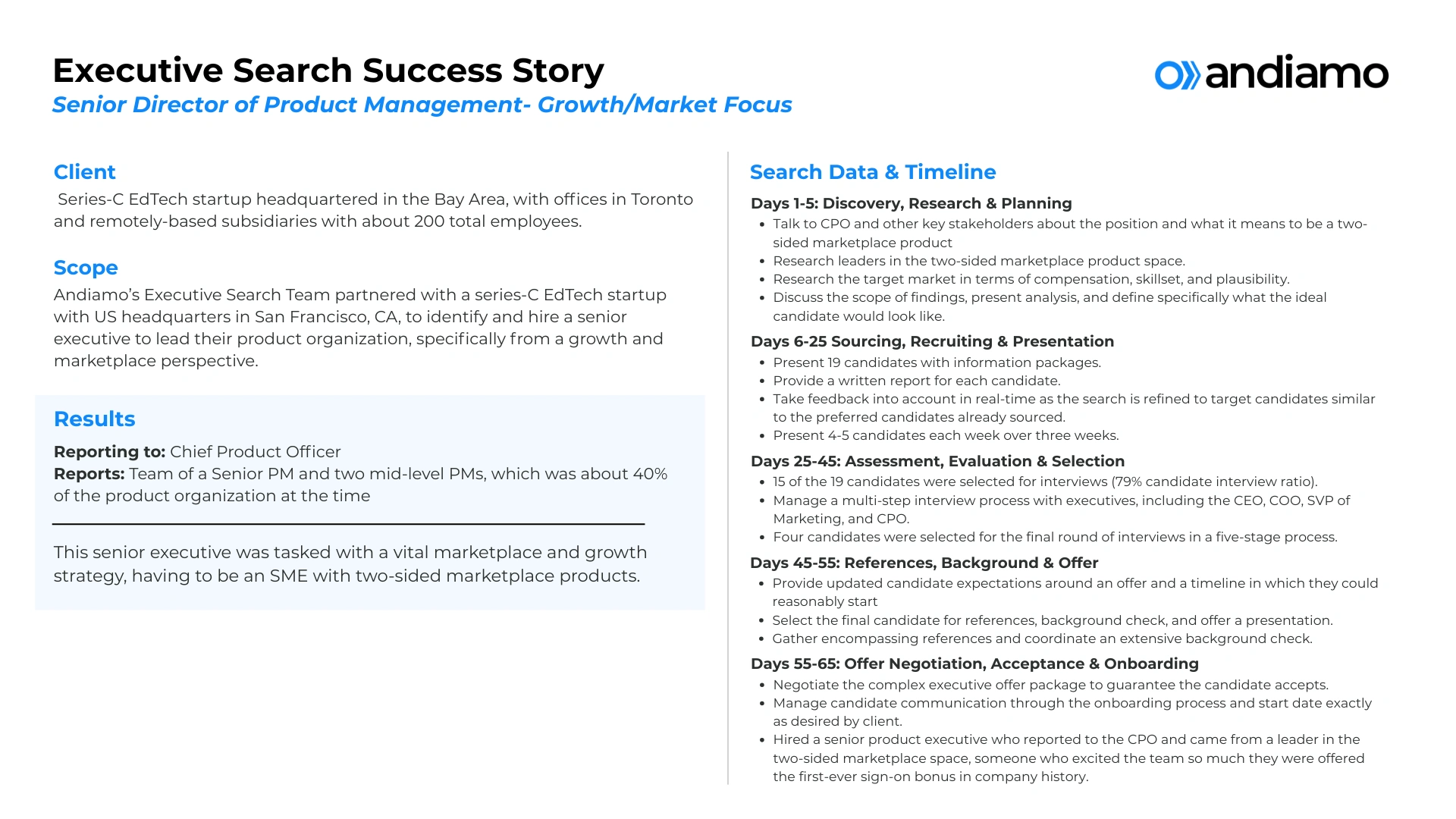 Executive Search Success Story
Senior Director of Product Management- Growth/Market Focus

andiamo

Client
Series-C EdTech startup headquartered in the Bay Area, with offices in Toronto and remotely-based subsidiaries with about 200 total employees.

Scope
Andiamo's Executive Search Team partnered with a series-C EdTech startup with US headquarters in San Francisco, CA, to identify and hire a senior executive to lead their product organization, specifically from a growth and marketplace perspective.

Results
Reporting to: Chief Product Officer
Reports: Team of a Senior PM and two mid-level PMs, which was about 40% of the product organization at the time

This senior executive was tasked with a vital marketplace and growth strategy, having to be an SME with two-sided marketplace products.

Search Data & Timeline
Days 1-5: Discovery, Research & Planning
• Talk to CPO and other key stakeholders about the position and what it means to be a two-sided marketplace product
• Research leaders in the two-sided marketplace product space.
• Research the target market in terms of compensation, skillset, and plausibility.
• Discuss the scope of findings, present analysis, and define specifically what the ideal candidate would look like.

Days 6-25 Sourcing, Recruiting & Presentation
• Present 19 candidates with information packages.
• Provide a written report for each candidate.
• Take feedback into account in real-time as the search is refined to target candidates similar to the preferred candidates already sourced.
• Present 4-5 candidates each week over three weeks.

Days 25-45: Assessment, Evaluation & Selection
• 15 of the 19 candidates were selected for interviews (79% candidate interview ratio).
• Manage a multi-step interview process with executives, including the CEO, COO, SVP of Marketing, and CPO.
• Four candidates were selected for the final round of interviews in a five-stage process.

Days 45-55: References, Background & Offer
• Provide updated candidate expectations around an offer and a timeline in which they could reasonably start
• Select the final candidate for references, background check, and offer a presentation.
• Gather encompassing references and coordinate an extensive background check.

Days 55-65: Offer Negotiation, Acceptance & Onboarding
• Negotiate the complex executive offer package to guarantee the candidate accepts.
• Manage candidate communication through the onboarding process and start date exactly as desired by client.
• Hired a senior product executive who reported to the CPO and came from a leader in the two-sided marketplace space, someone who excited the team so much they were offered the first-ever sign-on bonus in company history.